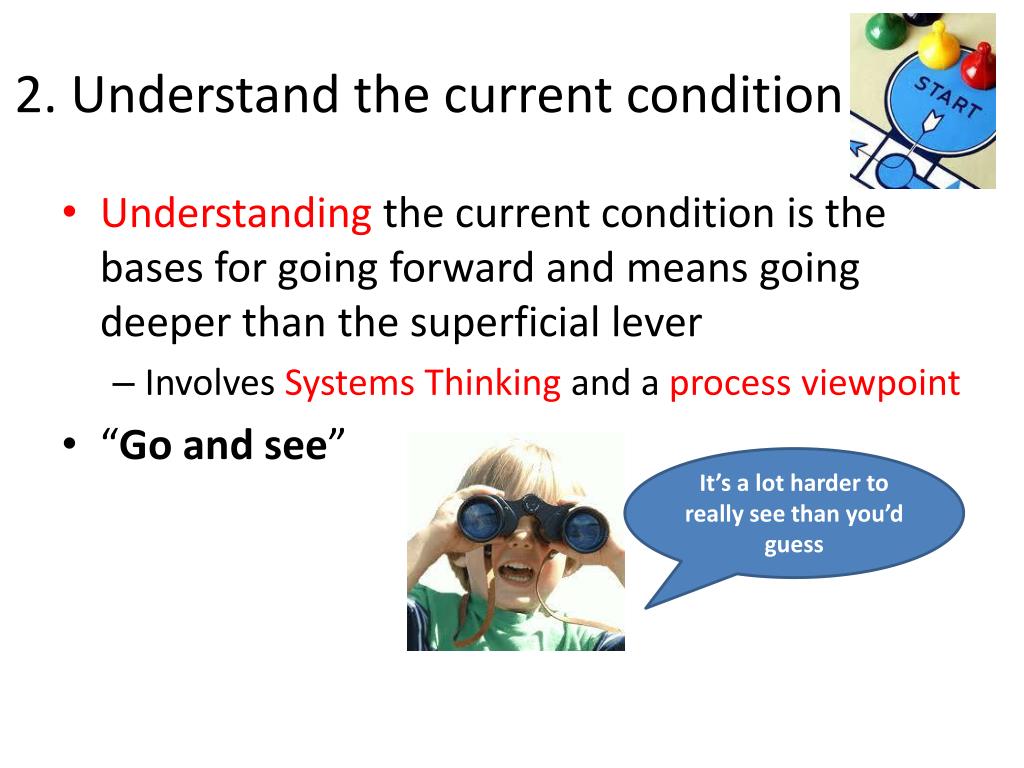 2. Understand the current condition

START

• Understanding the current condition is the bases for going forward and means going deeper than the superficial lever

– Involves Systems Thinking and a process viewpoint

• “Go and see”

It’s a lot harder to really see than you’d guess